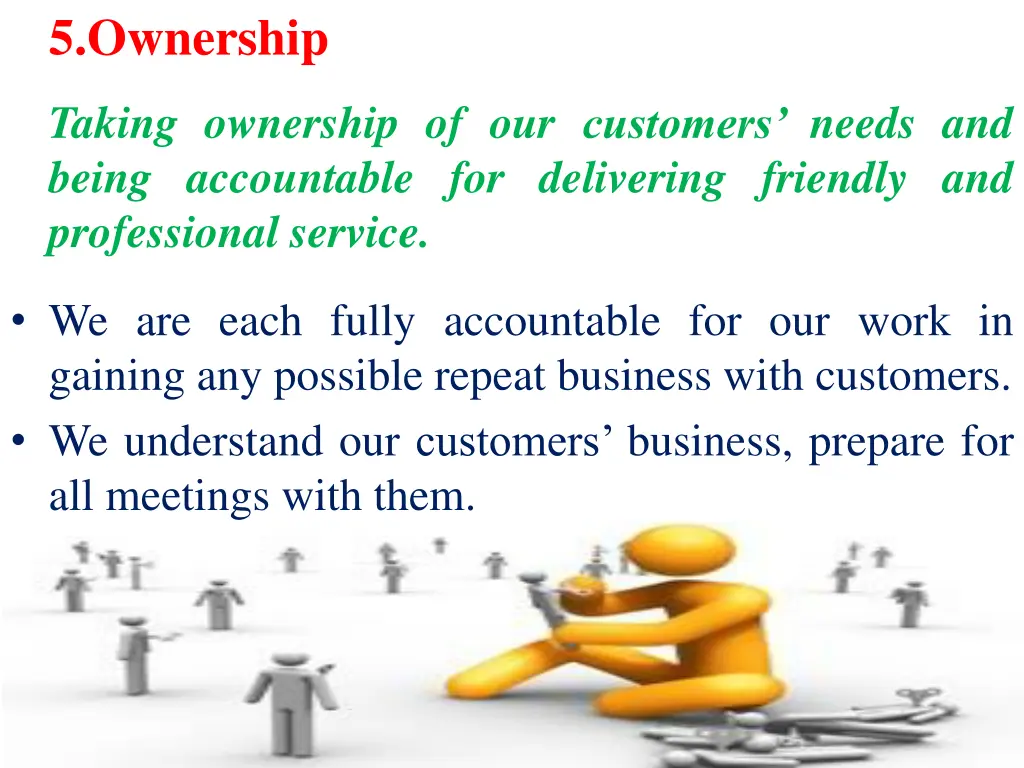 5.Ownership

Taking ownership of our customers’ needs and being accountable for delivering friendly and professional service.

• We are each fully accountable for our work in gaining any possible repeat business with customers.
• We understand our customers’ business, prepare for all meetings with them.